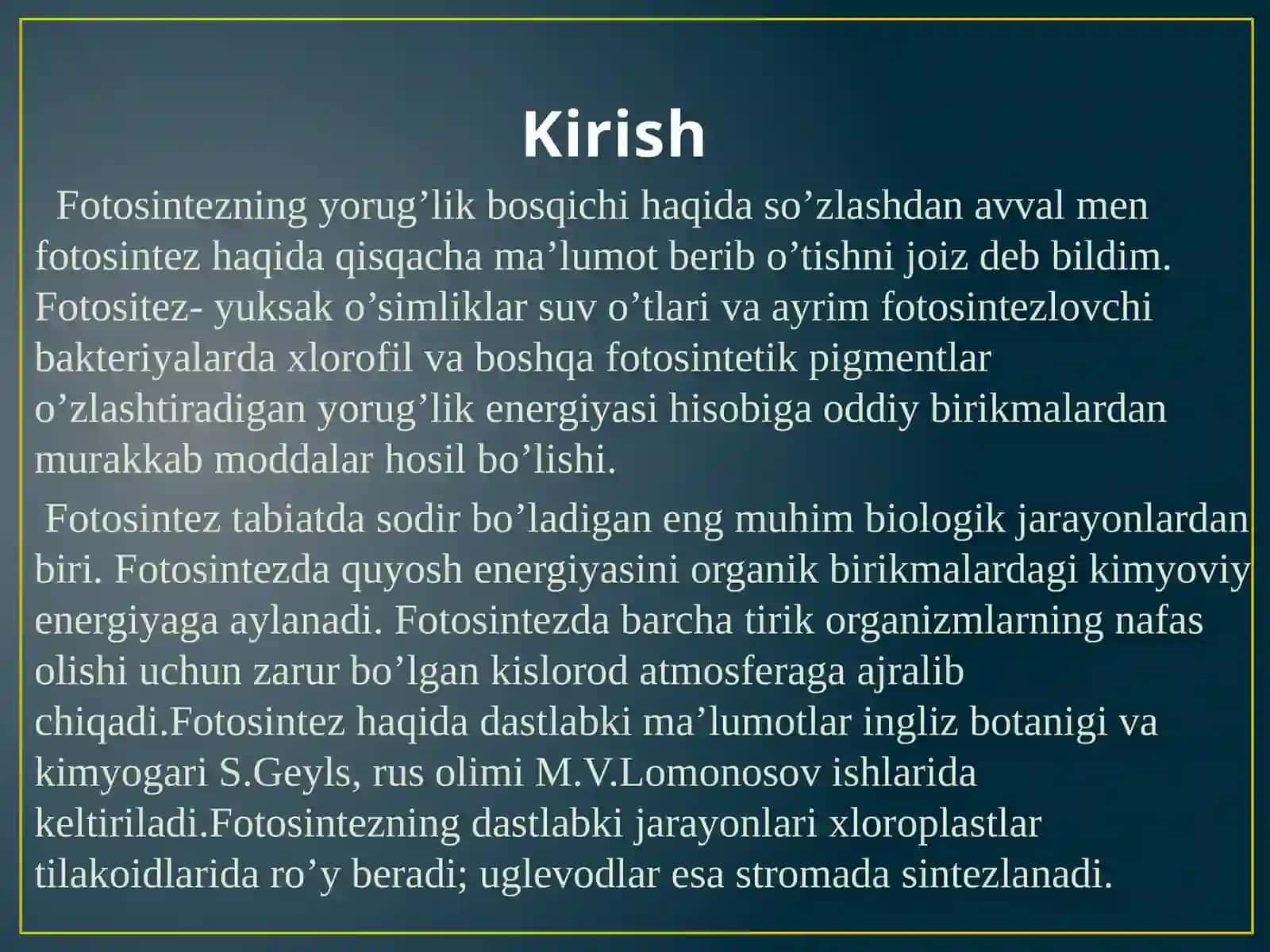 Kirish

Fotosintezning yorug’lik bosqichi haqida so’zlashdan avval men fotosintez haqida qisqacha ma’lumot berib o’tishni joiz deb bildim. Fotositez- yuksak o’simliklar suv o’tlari va ayrim fotosintezlovchi bakteriyalarda xlorofil va boshqa fotosintetik pigmentlar o’zlashtiradigan yorug’lik energiyasi hisobiga oddiy birikmalardan murakkab moddalar hosil bo’lishi.

Fotosintez tabiatda sodir bo’ladigan eng muhim biologik jarayonlardan biri. Fotosintezda quyosh energiyasini organik birikmalardagi kimyoviy energiyaga aylanadi. Fotosintezda barcha tirik organizmlarning nafas olishi uchun zarur bo’lgan kislorod atmosferaga ajralib chiqadi.Fotosintez haqida dastlabki ma’lumotlar ingliz botanigi va kimyogari S.Geyls, rus olimi M.V.Lomonosov ishlarida keltiriladi.Fotosintezning dastlabki jarayonlari xloroplastlar tilakoidlarida ro’y beradi; uglevodlar esa stromada sintezlanadi.